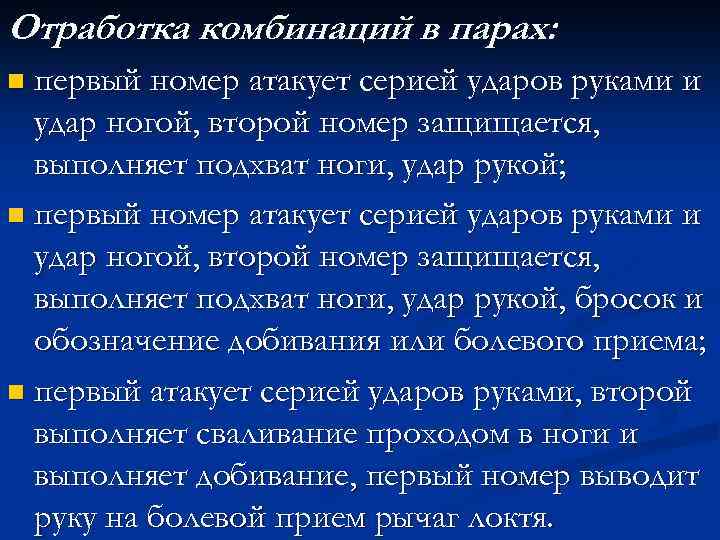 Отработка комбинаций в парах:

первый номер атакует серией ударов руками и удар ногой, второй номер защищается, выполняет подхват ноги, удар рукой;

первый номер атакует серией ударов руками и удар ногой, второй номер защищается, выполняет подхват ноги, удар рукой, бросок и обозначение добивания или болевого приема;

первый атакует серией ударов руками, второй выполняет сваливание проходом в ноги и выполняет добивание, первый номер выводит руку на болевой прием рычаг локтя.